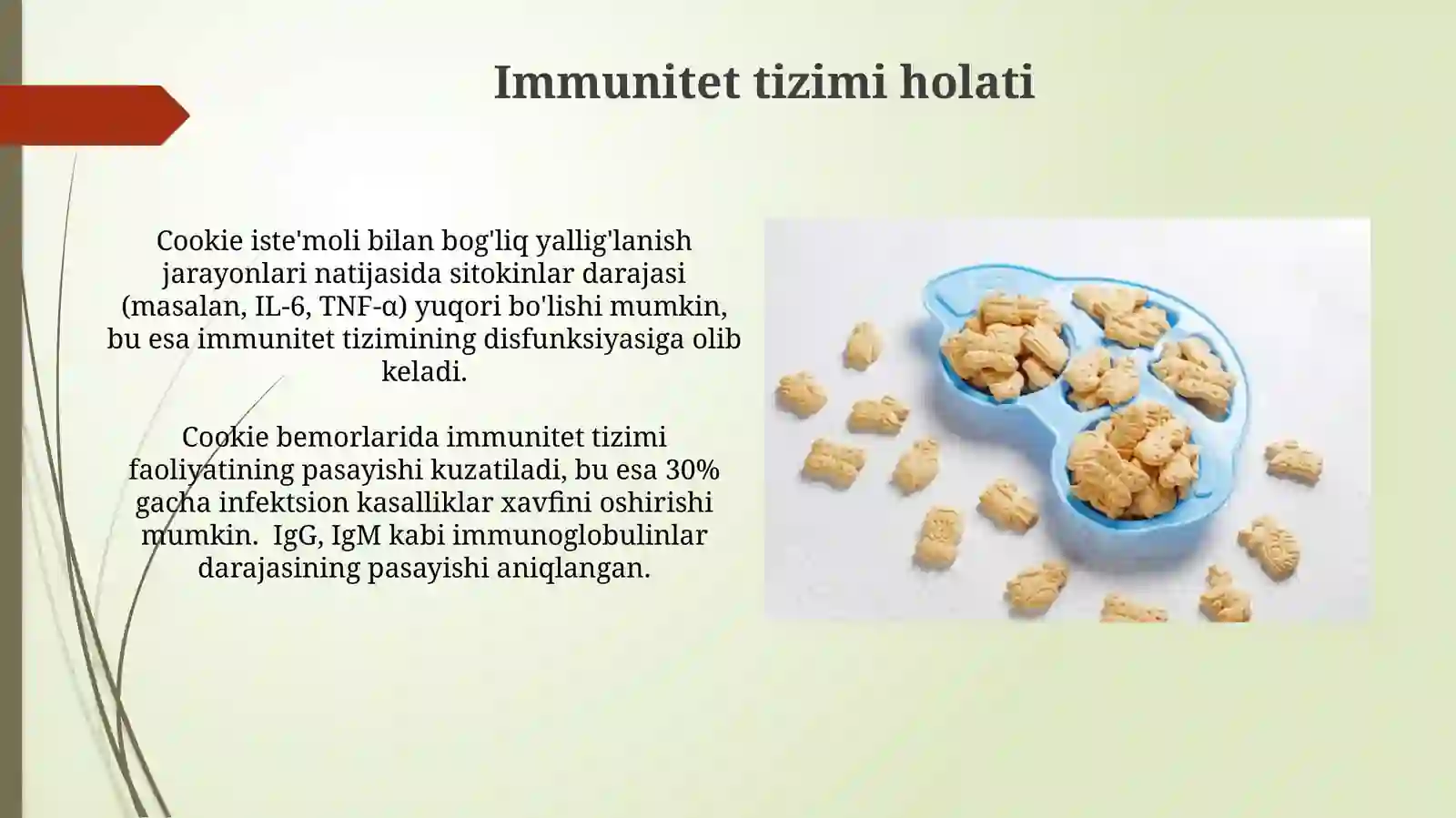 Immunitet tizimi holati

Cookie iste'moli bilan bog'liq yallig'lanish jarayonlari natijasida sitokinlar darajasi (masalan, IL-6, TNF-α) yuqori bo'lishi mumkin, bu esa immunitet tizimining disfunksiyasiga olib keladi.

Cookie bemorlarida immunitet tizimi faoliyatining pasayishi kuzatiladi, bu esa 30% gacha infektsion kasalliklar xavfini oshirishi mumkin.  IgG, IgM kabi immunoglobulinlar darajasining pasayishi aniqlangan.